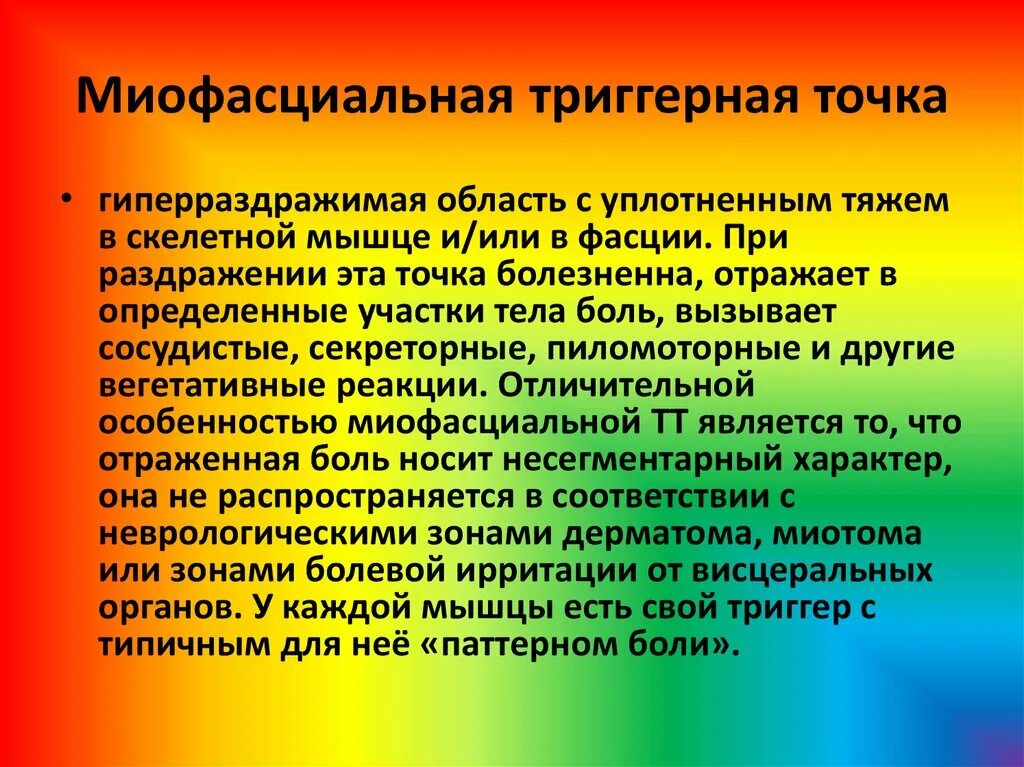 Миофасциальная триггерная точка

• гиперраздражимая область с уплотненным тяжем в скелетной мышце и/или в фасции. При раздражении эта точка болезненна, отражает в определенные участки тела боль, вызывает сосудистые, секреторные, пиломоторные и другие вегетативные реакции. Отличительной особенностью миофасциальной ТТ является то, что отраженная боль носит несегментарный характер, она не распространяется в соответствии с неврологическими зонами дерматома, миотома или зонами болевой ирритации от висцеральных органов. У каждой мышцы есть свой триггер с типичным для неё «паттерном боли».